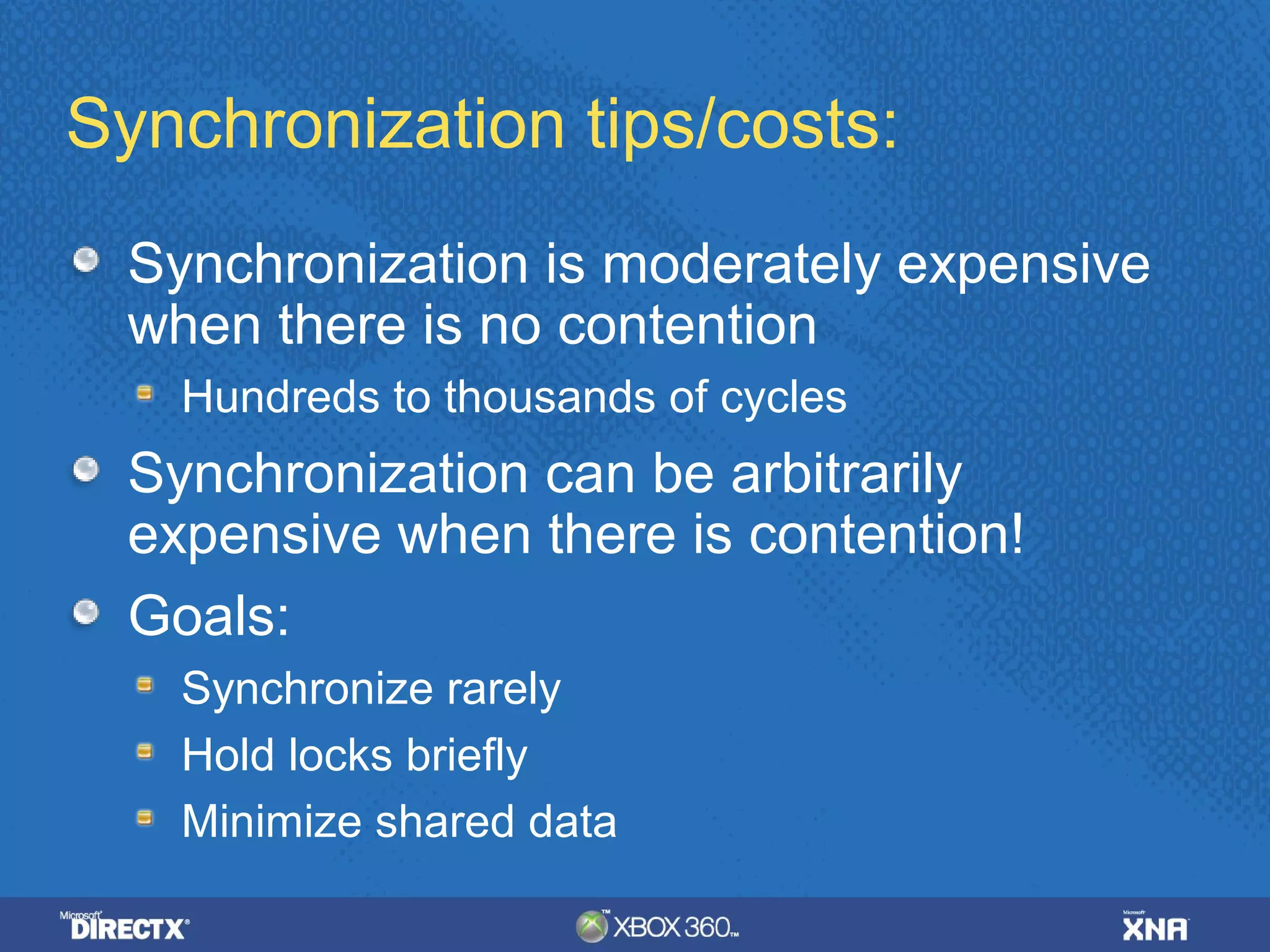 Synchronization tips/costs:

Synchronization is moderately expensive when there is no contention

Hundreds to thousands of cycles

Synchronization can be arbitrarily expensive when there is contention!

Goals:

Synchronize rarely

Hold locks briefly

Minimize shared data

Microsoft DIRECTX

XBOX 360

Microsoft XNA